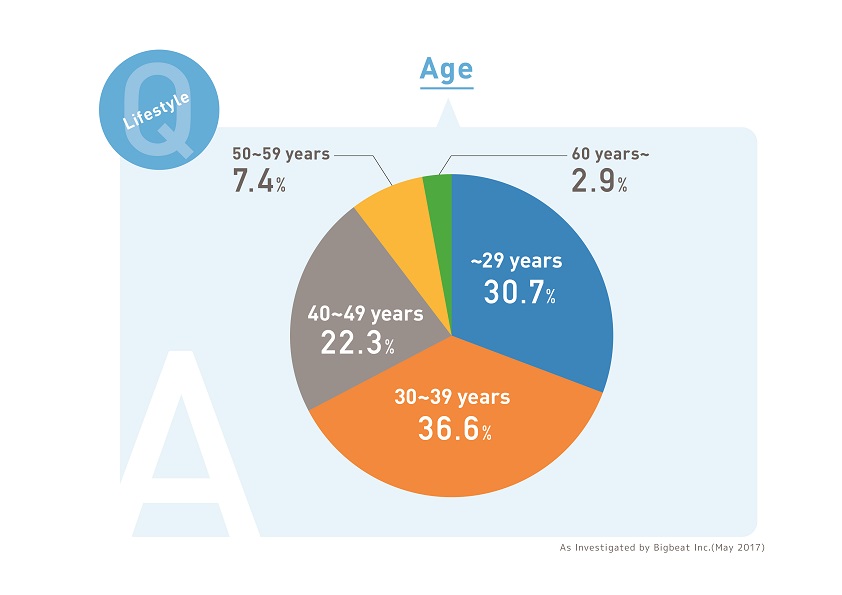 Q
Lifestyle

Age

50~59 years
7.4%

60 years~
2.9%

~29 years
30.7%

40~49 years
22.3%

30~39 years
36.6%

A

As Investigated by Bigbeat Inc.(May 2017)